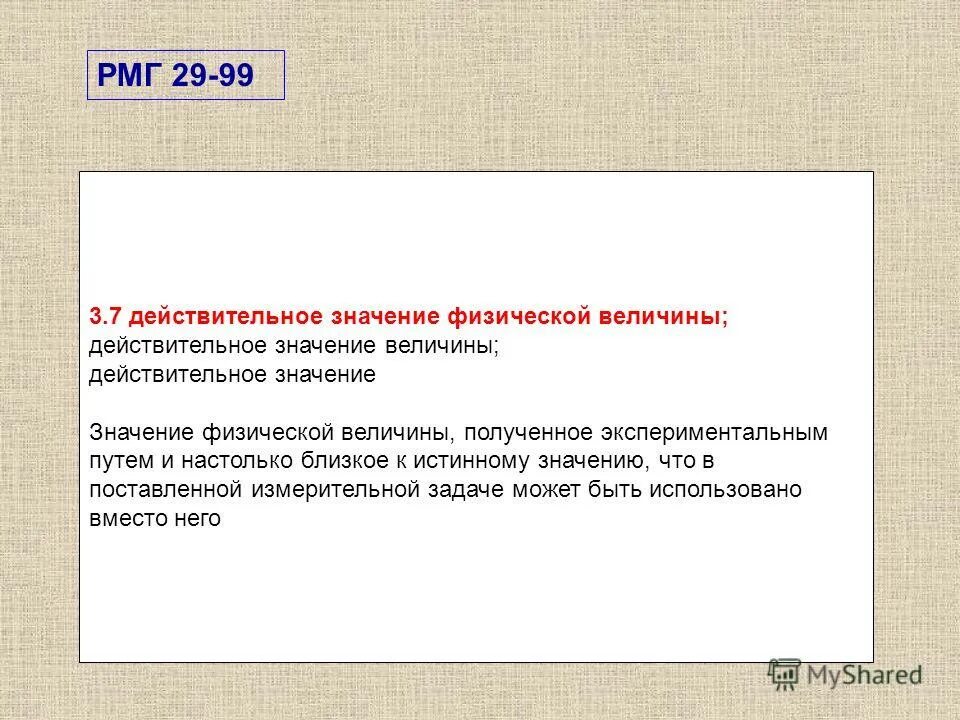 РМГ 29-99

3.7 действительное значение физической величины;
действительное значение величины;
действительное значение

Значение физической величины, полученное экспериментальным путем и настолько близкое к истинному значению, что в поставленной измерительной задаче может быть использовано вместо него

MyShared